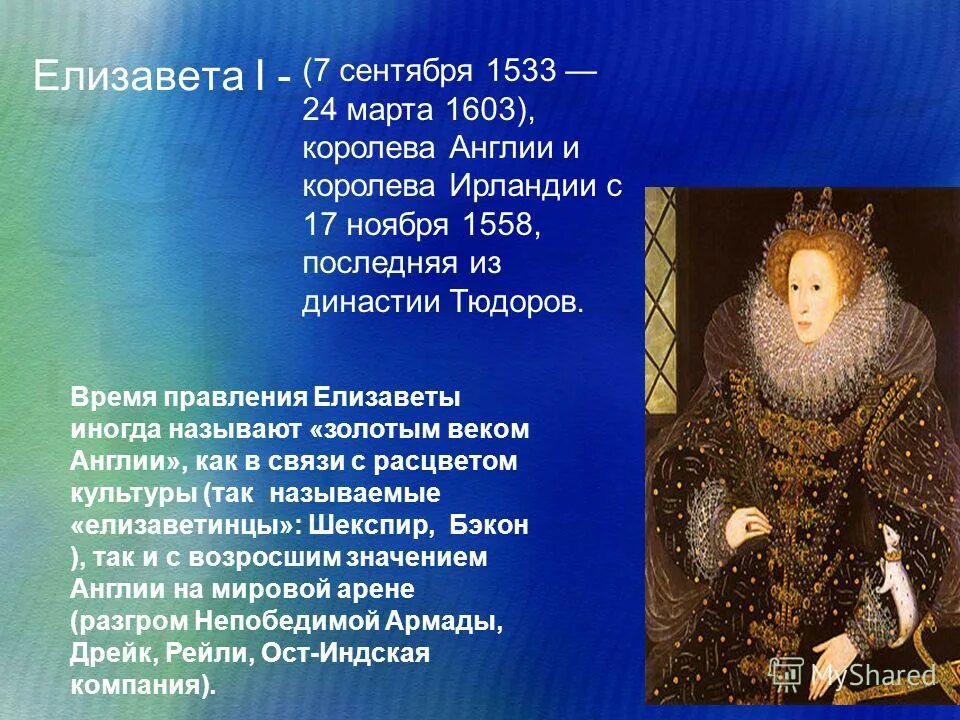 Елизавета I - (7 сентября 1533 — 24 марта 1603), королева Англии и королева Ирландии с 17 ноября 1558, последняя из династии Тюдоров.

Время правления Елизаветы иногда называют «золотым веком Англии», как в связи с расцветом культуры (так называемые «елизаветинцы»: Шекспир, Бэкон ), так и с возросшим значением Англии на мировой арене (разгром Непобедимой Армады, Дрейк, Рейли, Ост-Индская компания).

MyShared